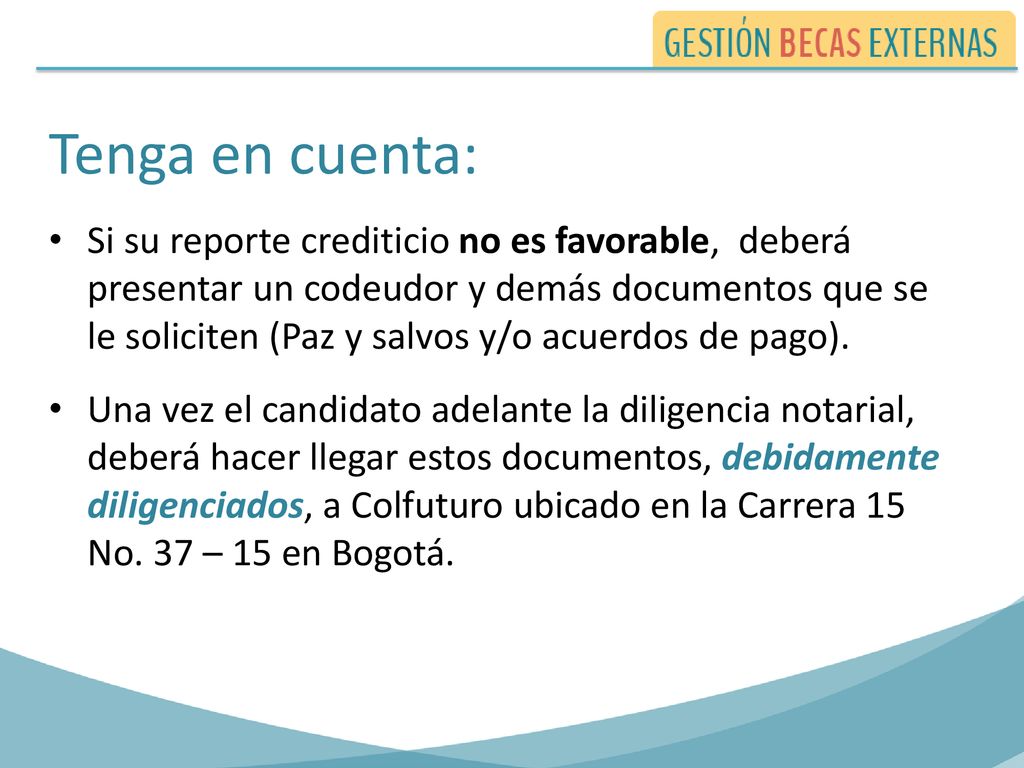 GESTIÓN BECAS EXTERNAS

Tenga en cuenta:

• Si su reporte crediticio no es favorable, deberá presentar un codeudor y demás documentos que se le soliciten (Paz y salvos y/o acuerdos de pago).

• Una vez el candidato adelante la diligencia notarial, deberá hacer llegar estos documentos, debidamente diligenciados, a Colfuturo ubicado en la Carrera 15 No. 37 – 15 en Bogotá.